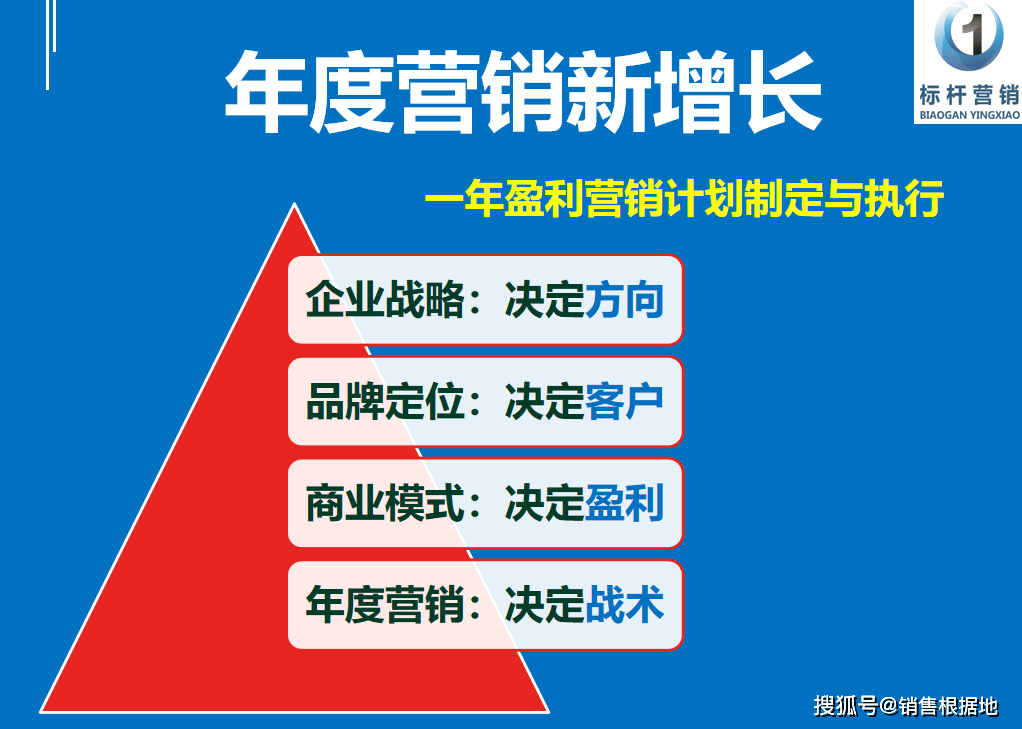 1
标杆营销
BIAOGAN YINGXIAO

年度营销新增长

一年盈利营销计划制定与执行

企业战略：决定方向

品牌定位：决定客户

商业模式：决定盈利

年度营销：决定战术

搜狐号@销售根据地